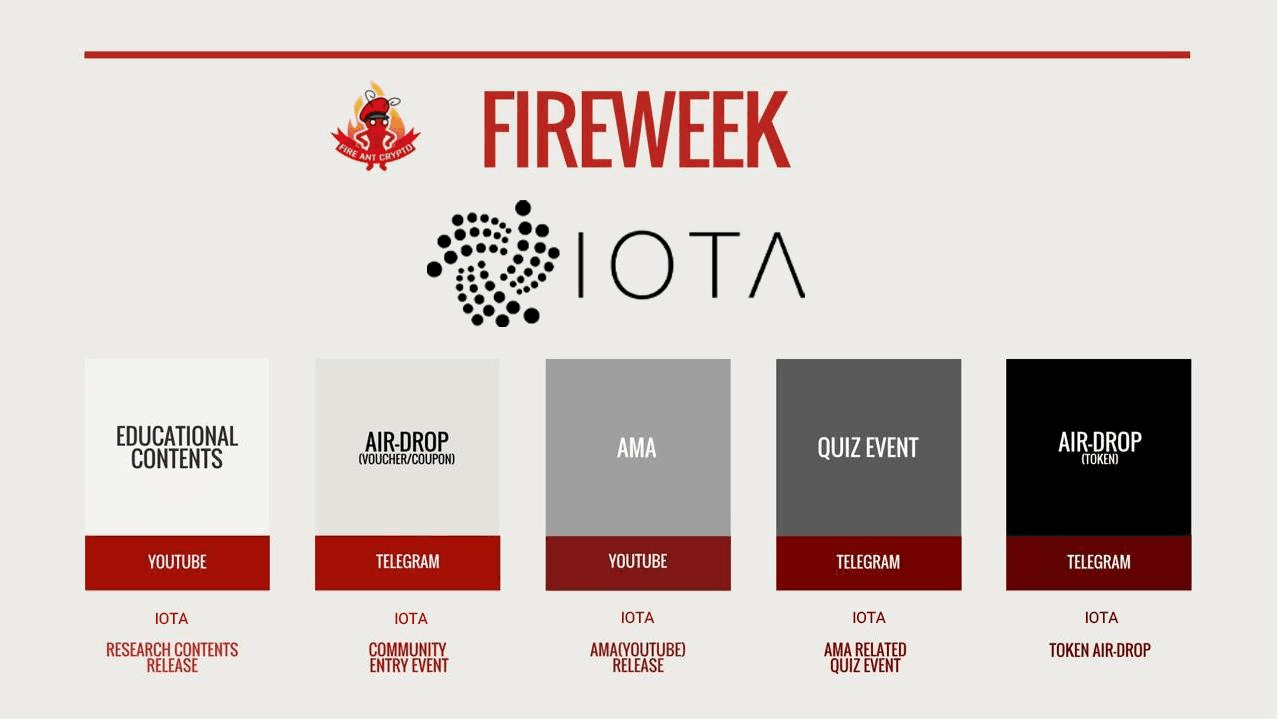 FIRE ANT CRYPTO

FIREWEEK

IOTA

EDUCATIONAL CONTENTS

YOUTUBE

IOTA

RESEARCH CONTENTS RELEASE

AIR-DROP
(VOUCHER/COUPON)

TELEGRAM

IOTA

COMMUNITY ENTRY EVENT

AMA

YOUTUBE

IOTA

AMA(YOUTUBE) RELEASE

QUIZ EVENT

TELEGRAM

IOTA

AMA RELATED QUIZ EVENT

AIR-DROP
(TOKEN)

TELEGRAM

IOTA

TOKEN AIR-DROP